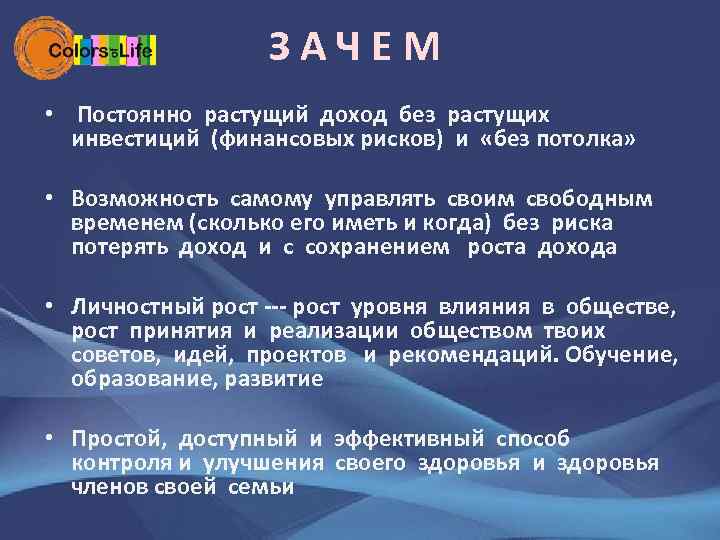 Colors of Life

ЗАЧЕМ

• Постоянно растущий доход без растущих инвестиций (финансовых рисков) и «без потолка»

• Возможность самому управлять своим свободным временем (сколько его иметь и когда) без риска потерять доход и с сохранением роста дохода

• Личностный рост --- рост уровня влияния в обществе, рост принятия и реализации обществом твоих советов, идей, проектов и рекомендаций. Обучение, образование, развитие

• Простой, доступный и эффективный способ контроля и улучшения своего здоровья и здоровья членов своей семьи